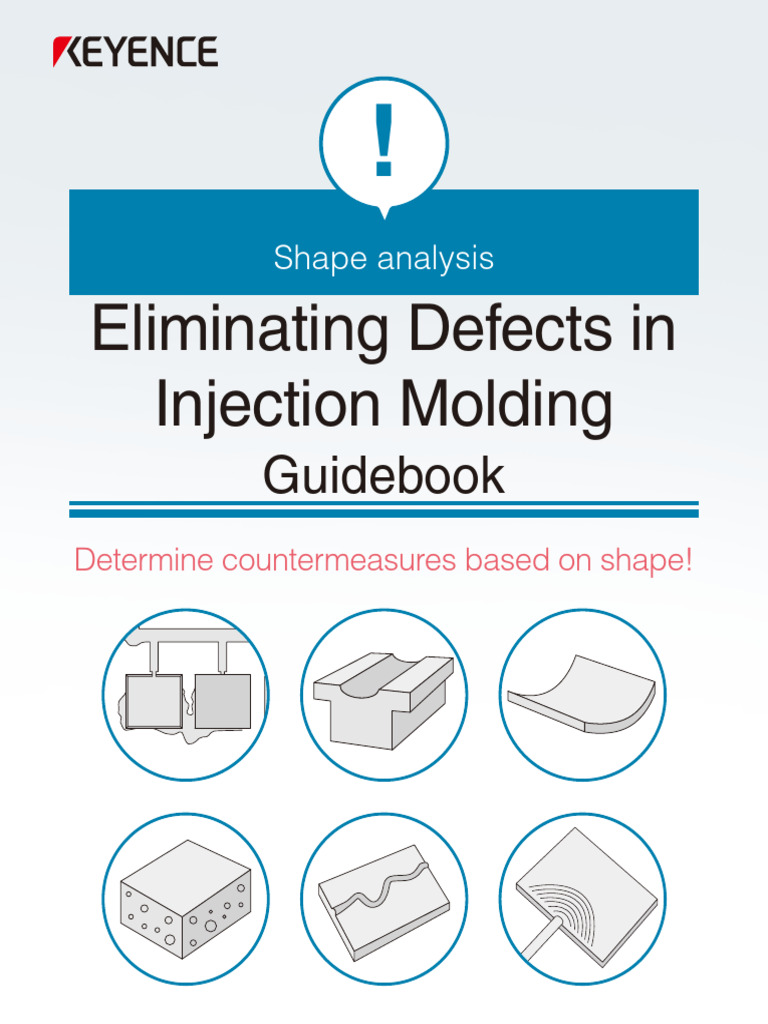 KEYENCE

!

Shape analysis

Eliminating Defects in Injection Molding

Guidebook

Determine countermeasures based on shape!